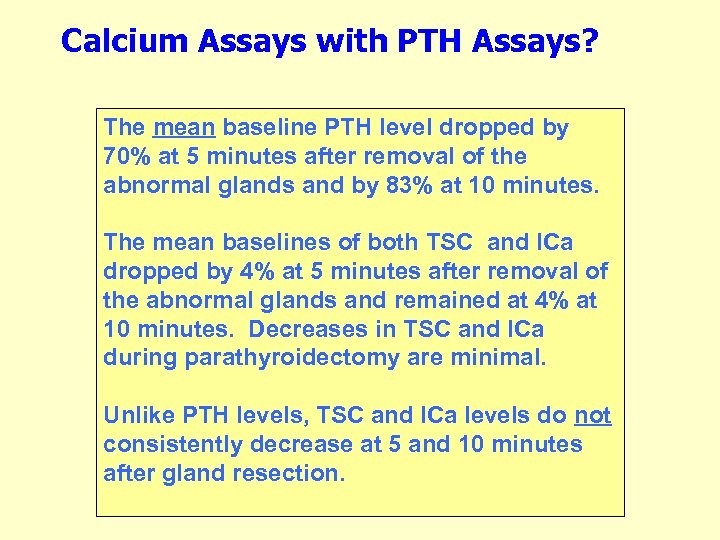 Calcium Assays with PTH Assays?

The mean baseline PTH level dropped by 70% at 5 minutes after removal of the abnormal glands and by 83% at 10 minutes.

The mean baselines of both TSC and ICa dropped by 4% at 5 minutes after removal of the abnormal glands and remained at 4% at 10 minutes. Decreases in TSC and ICa during parathyroidectomy are minimal.

Unlike PTH levels, TSC and ICa levels do not consistently decrease at 5 and 10 minutes after gland resection.